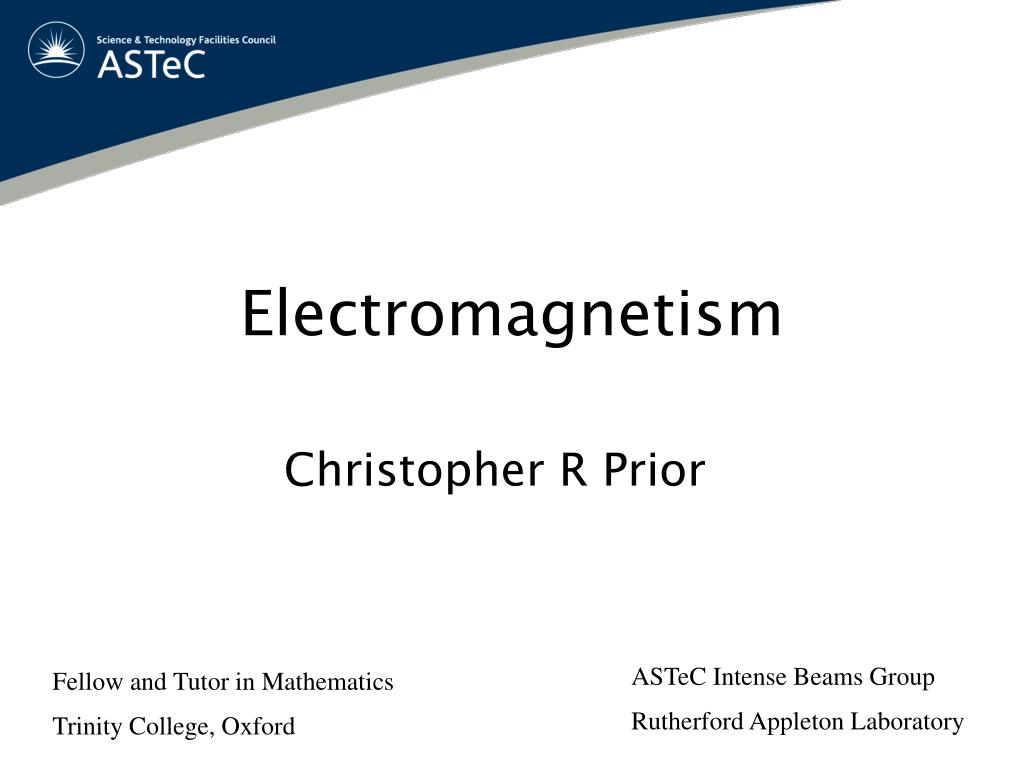 Science & Technology Facilities Council
ASTeC

Electromagnetism

Christopher R Prior

Fellow and Tutor in Mathematics
Trinity College, Oxford

ASTeC Intense Beams Group
Rutherford Appleton Laboratory